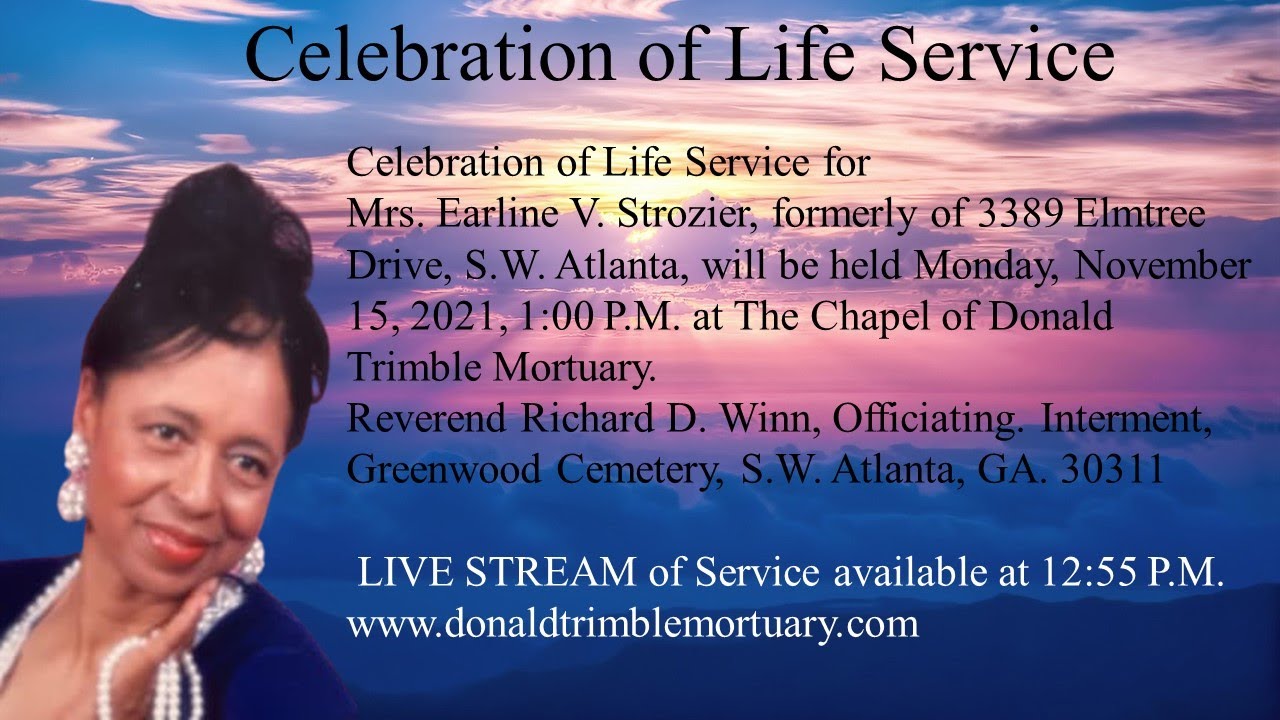 Celebration of Life Service

Celebration of Life Service for
Mrs. Earline V. Strozier, formerly of 3389 Elmtree Drive, S.W. Atlanta, will be held Monday, November 15, 2021, 1:00 P.M. at The Chapel of Donald Trimble Mortuary.
Reverend Richard D. Winn, Officiating. Interment, Greenwood Cemetery, S.W. Atlanta, GA. 30311

LIVE STREAM of Service available at 12:55 P.M.
www.donaldtrimblemortuary.com